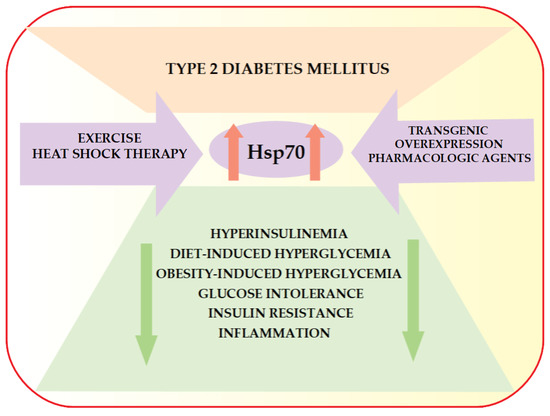 TYPE 2 DIABETES MELLITUS

EXERCISE
HEAT SHOCK THERAPY

Hsp70

TRANSGENIC
OVEREXPRESSION
PHARMACOLOGIC AGENTS

HYPERINSULINEMIA
DIET-INDUCED HYPERGLYCEMIA
OBESITY-INDUCED HYPERGLYCEMIA
GLUCOSE INTOLERANCE
INSULIN RESISTANCE
INFLAMMATION